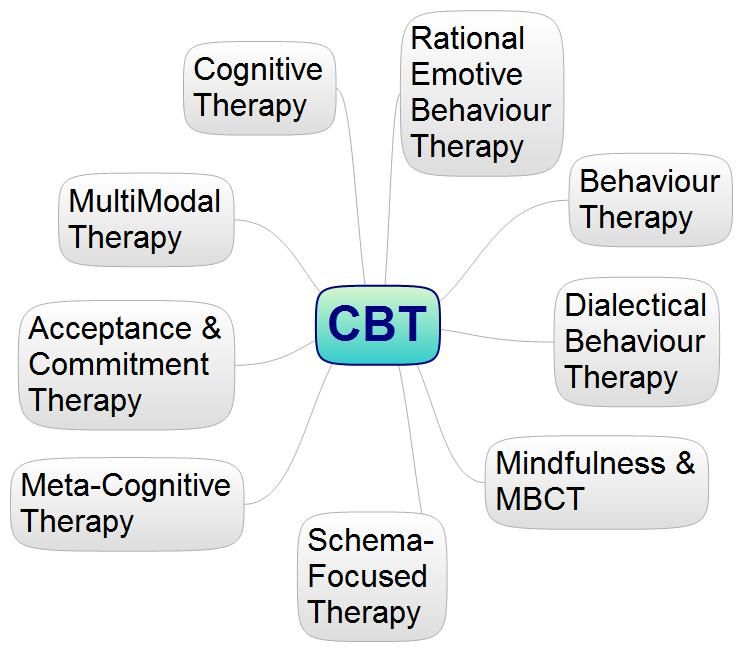 CBT

Cognitive Therapy

Rational Emotive Behaviour Therapy

Behaviour Therapy

Dialectical Behaviour Therapy

Mindfulness & MBCT

Schema-Focused Therapy

Meta-Cognitive Therapy

Acceptance & Commitment Therapy

MultiModal Therapy